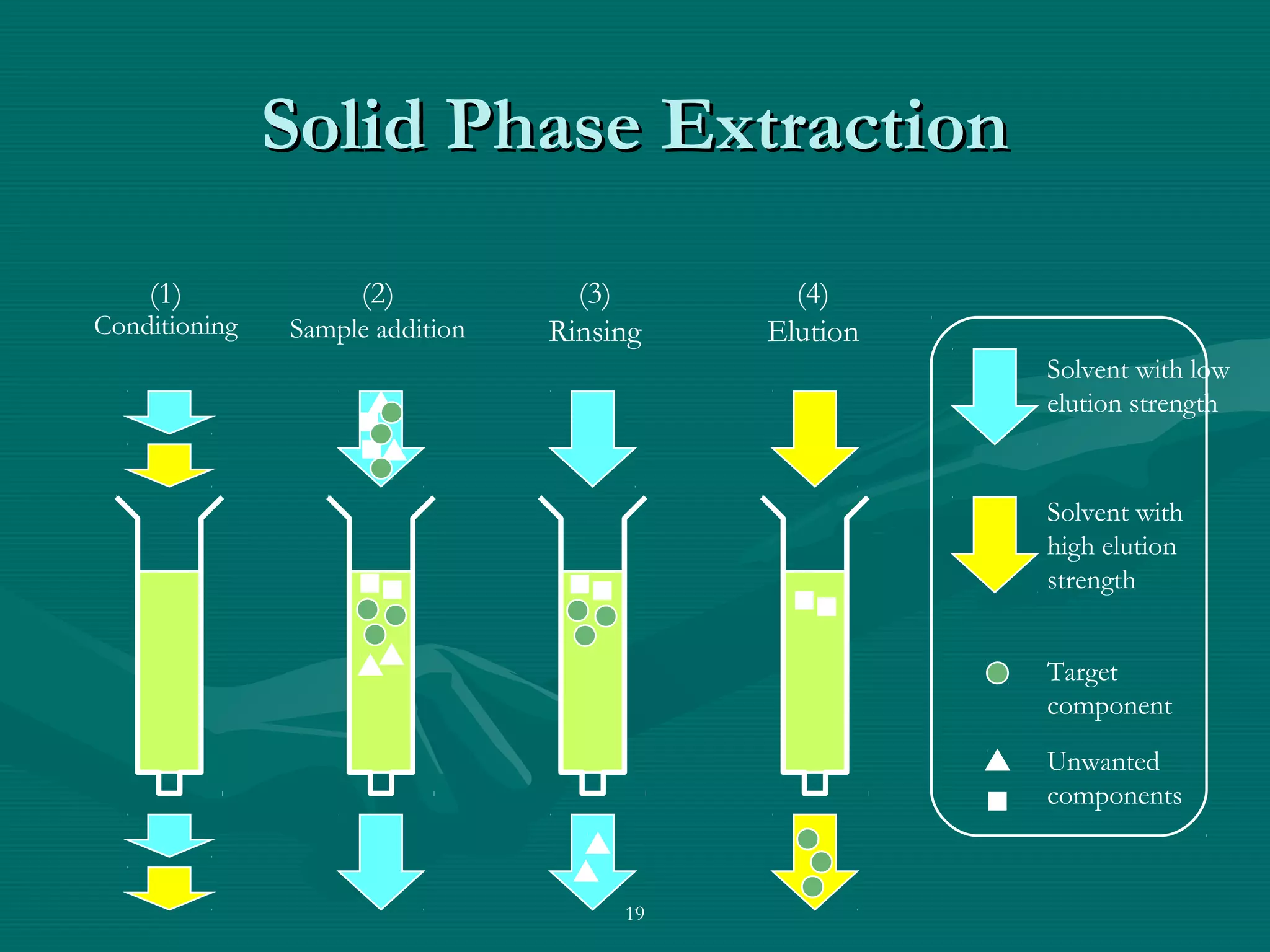 Solid Phase Extraction

(1)
Conditioning

(2)
Sample addition

(3)
Rinsing

(4)
Elution

Solvent with low elution strength

Solvent with high elution strength

Target component

Unwanted components

19